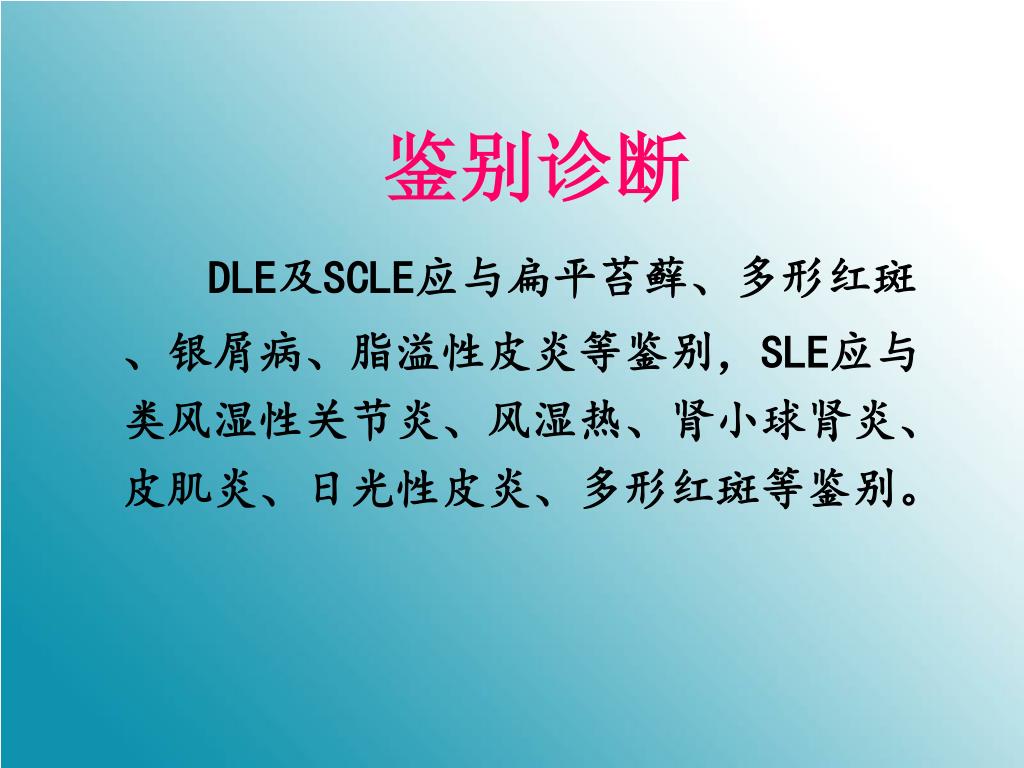 鉴别诊断

DLE及SCLE应与扁平苔藓、多形红斑、银屑病、脂溢性皮炎等鉴别，SLE应与类风湿性关节炎、风湿热、肾小球肾炎、皮肌炎、日光性皮炎、多形红斑等鉴别。